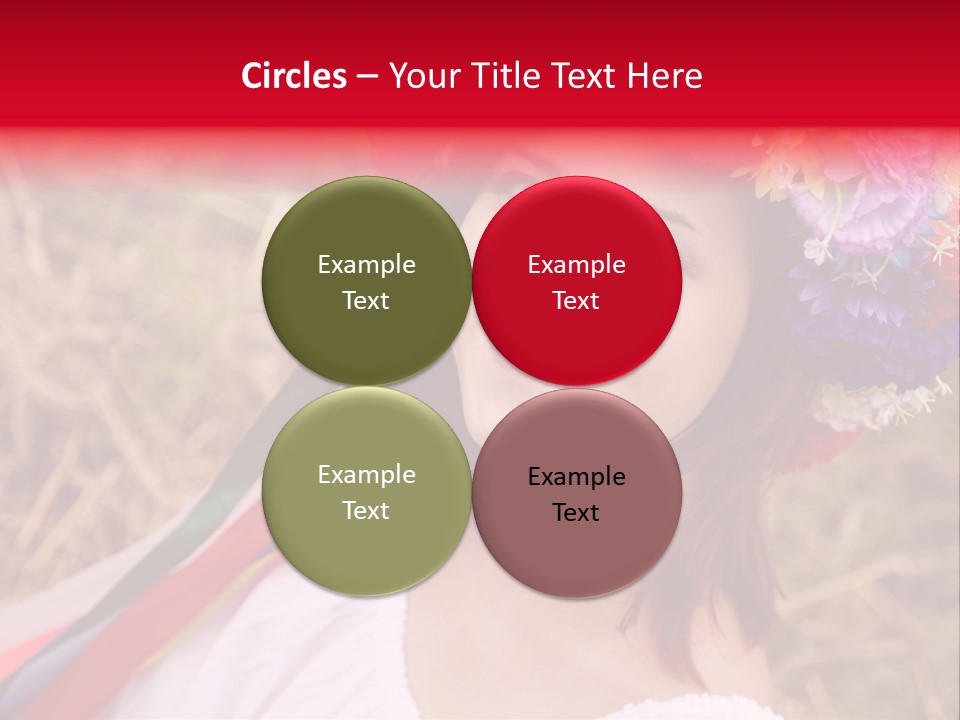 Circles – Your Title Text Here

Example Text

Example Text

Example Text

Example Text